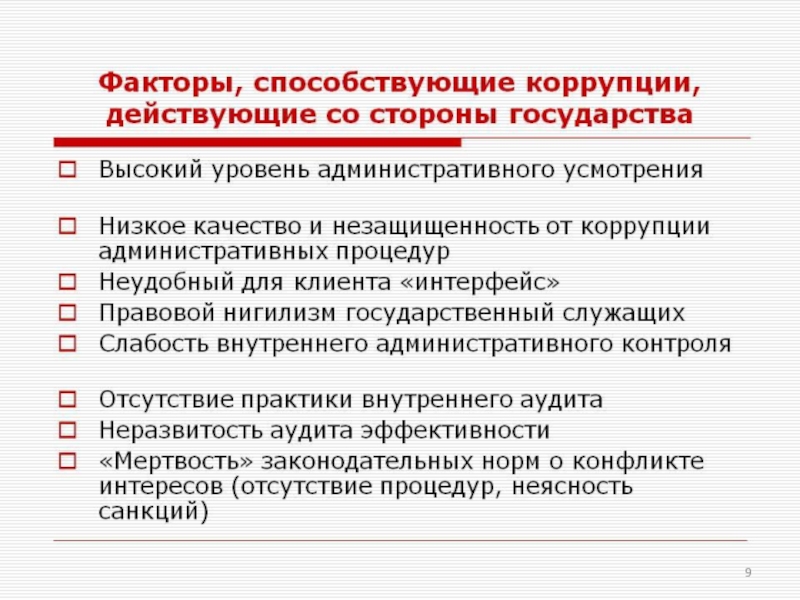 Факторы, способствующие коррупции, действующие со стороны государства

□ Высокий уровень административного усмотрения

□ Низкое качество и незащищенность от коррупции административных процедур
□ Неудобный для клиента «интерфейс»
□ Правовой нигилизм государственный служащих
□ Слабость внутреннего административного контроля

□ Отсутствие практики внутреннего аудита
□ Неразвитость аудита эффективности
□ «Мертвость» законодательных норм о конфликте интересов (отсутствие процедур, неясность санкций)

9